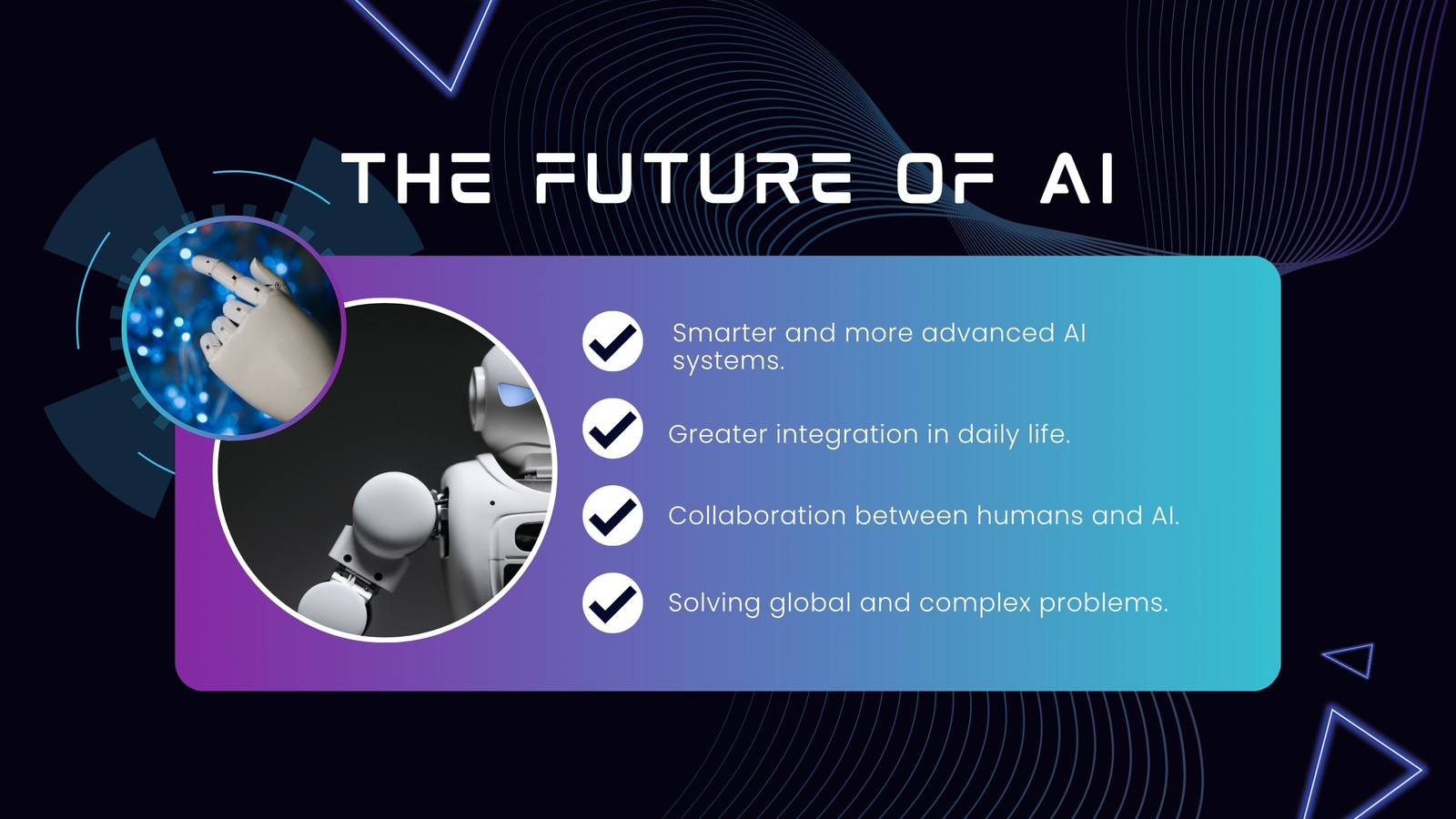 THE FUTURE OF AI

Smarter and more advanced AI systems.

Greater integration in daily life.

Collaboration between humans and AI.

Solving global and complex problems.